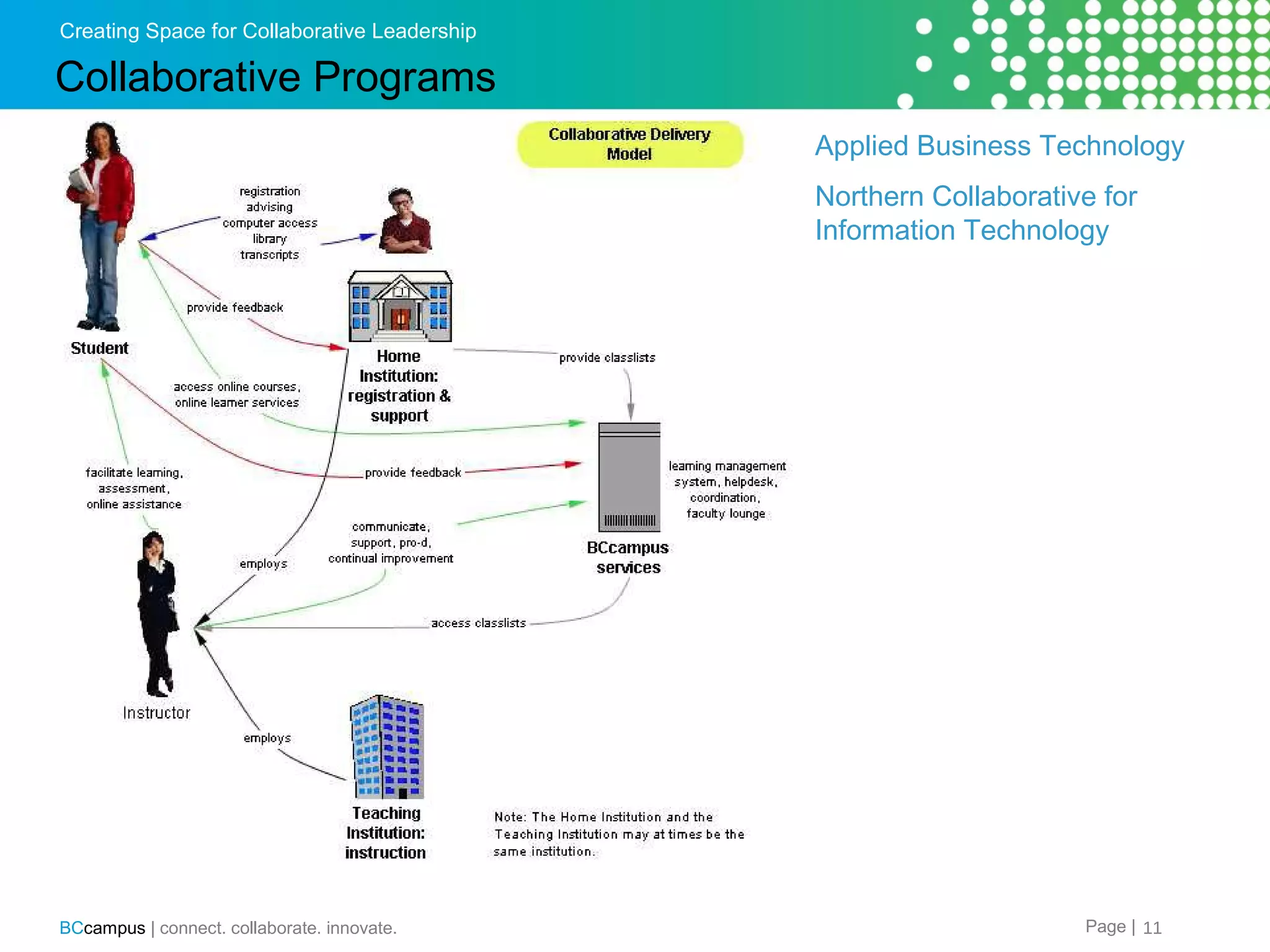 Creating Space for Collaborative Leadership

Collaborative Programs

Collaborative Delivery Model

Applied Business Technology

Northern Collaborative for Information Technology

registration
advising
computer access
library
transcripts

provide feedback

Student

Home Institution: registration & support

provide classlists

access online courses, online learner services

facilitate learning, assessment, online assistance

provide feedback

learning management system, helpdesk, coordination, faculty lounge

communicate, support, pro-d, continual improvement

employs

BCcampus services

access classlists

Instructor

employs

Teaching Institution: instruction

Note: The Home Institution and the Teaching Institution may at times be the same institution.

BCcampus | connect. collaborate. innovate.

Page | 11